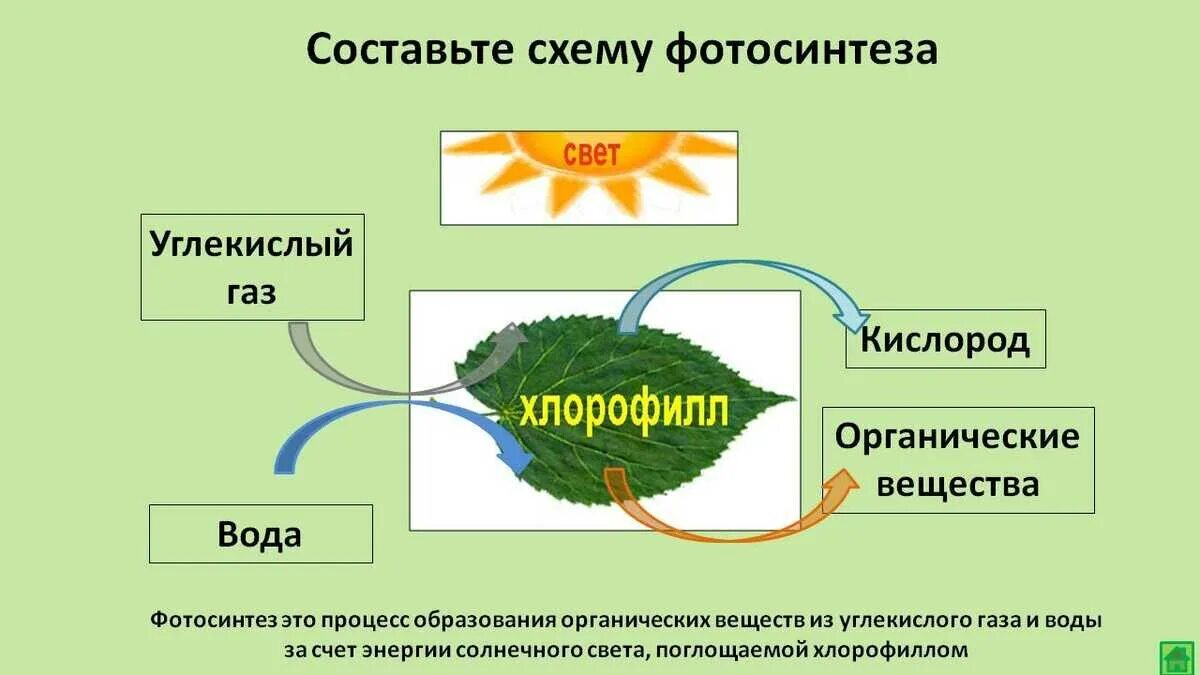 Составьте схему фотосинтеза

свет

Углекислый газ

хлорофилл

Кислород

Органические вещества

Вода

Фотосинтез это процесс образования органических веществ из углекислого газа и воды за счет энергии солнечного света, поглощаемой хлорофиллом